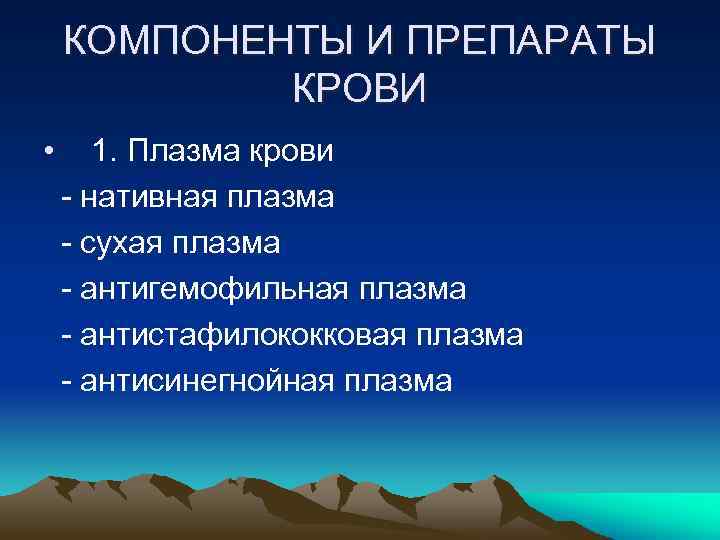 КОМПОНЕНТЫ И ПРЕПАРАТЫ КРОВИ

• 1. Плазма крови
- нативная плазма
- сухая плазма
- антигемофильная плазма
- антистафилококковая плазма
- антисинегнойная плазма